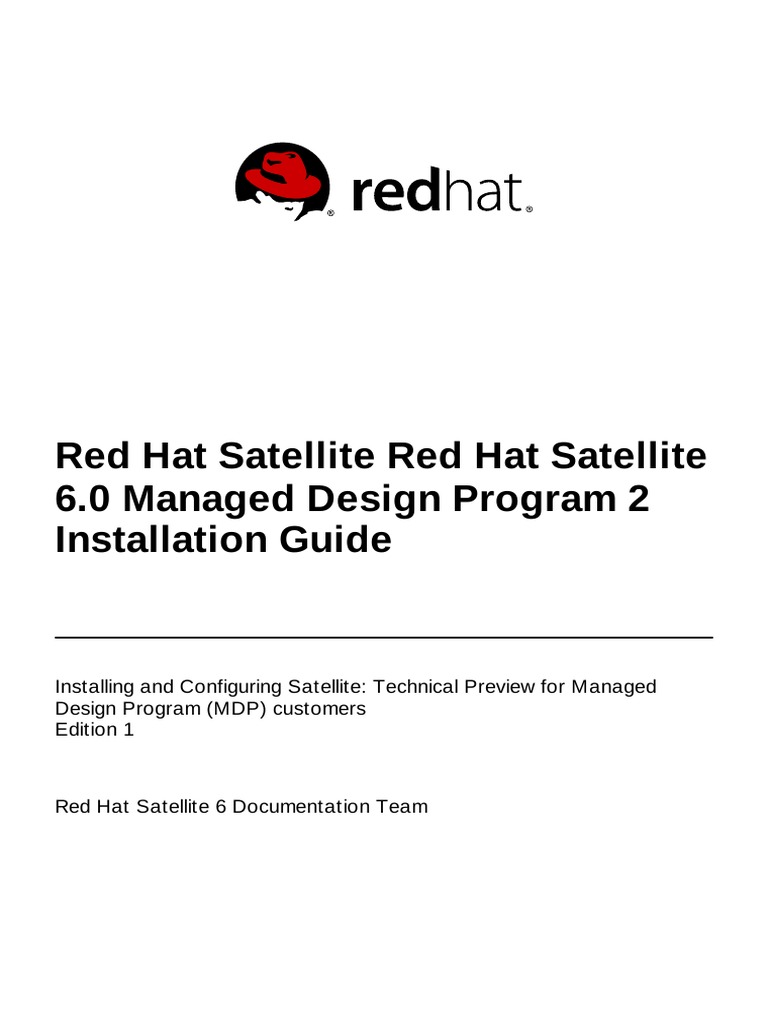 redhat.

Red Hat Satellite Red Hat Satellite 6.0 Managed Design Program 2 Installation Guide

Installing and Configuring Satellite: Technical Preview for Managed Design Program (MDP) customers
Edition 1

Red Hat Satellite 6 Documentation Team